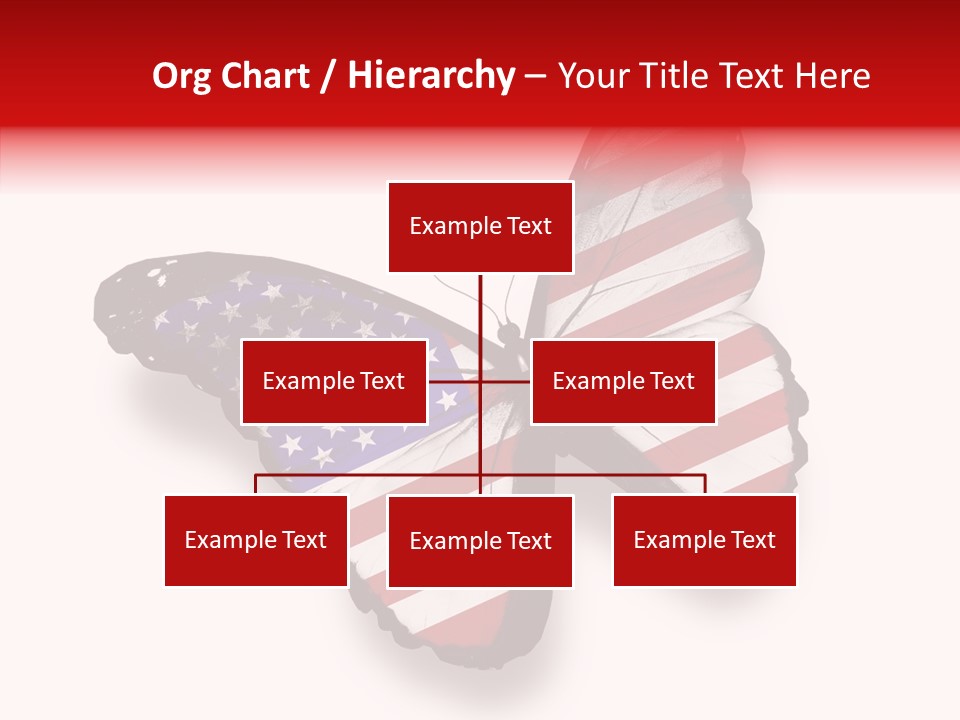 Org Chart / Hierarchy – Your Title Text Here

Example Text

Example Text

Example Text

Example Text

Example Text

Example Text